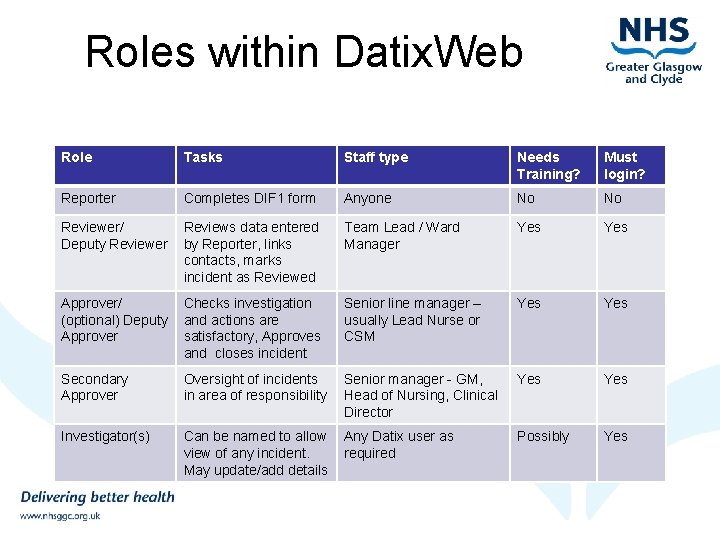 Roles within DatixWeb

NHS
Greater Glasgow and Clyde

| Role | Tasks | Staff type | Needs Training? | Must login? |
|---|---|---|---|---|
| Reporter | Completes DIF1 form | Anyone | No | No |
| Reviewer/ Deputy Reviewer | Reviews data entered by Reporter, links contacts, marks incident as Reviewed | Team Lead / Ward Manager | Yes | Yes |
| Approver/ (optional) Deputy Approver | Checks investigation and actions are satisfactory, Approves and closes incident | Senior line manager – usually Lead Nurse or CSM | Yes | Yes |
| Secondary Approver | Oversight of incidents in area of responsibility | Senior manager - GM, Head of Nursing, Clinical Director | Yes | Yes |
| Investigator(s) | Can be named to allow view of any incident. May update/add details | Any Datix user as required | Possibly | Yes |

Delivering better health
www.nhsggc.org.uk